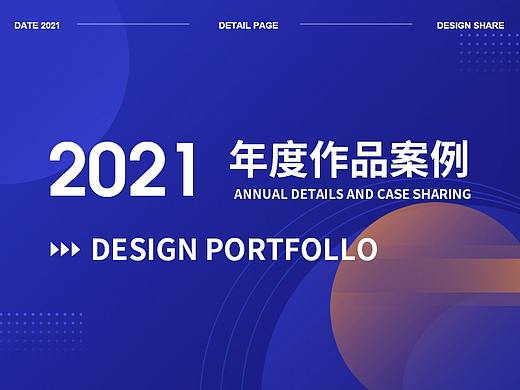 DATE 2021 DETAIL PAGE DESIGN SHARE

2021 年度作品案例
ANNUAL DETAILS AND CASE SHARING

DESIGN PORTFOLLO